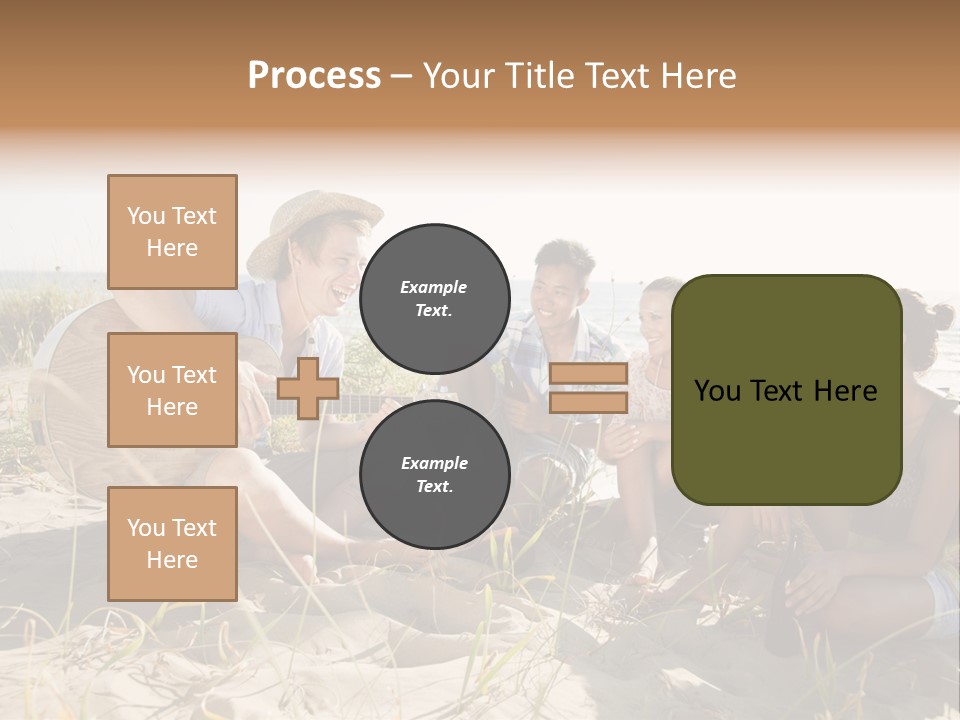 Process – Your Title Text Here

You Text Here

You Text Here

You Text Here

Example Text.

Example Text.

You Text Here